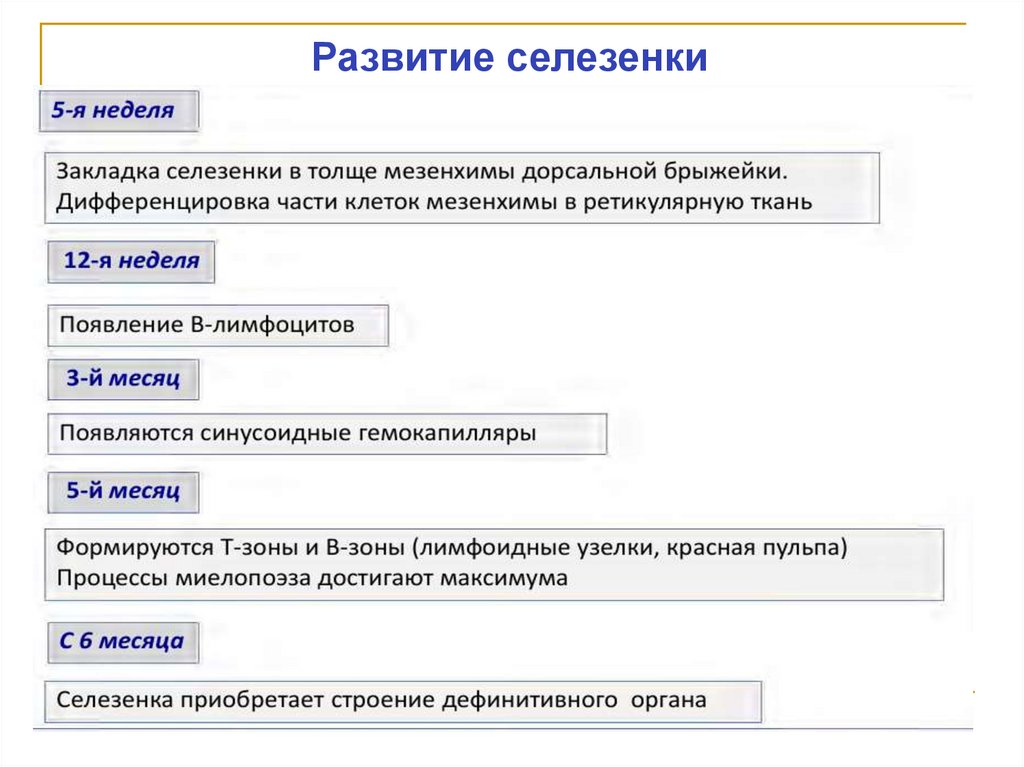 Развитие селезенки

5-я неделя

Закладка селезенки в толще мезенхимы дорсальной брыжейки.
Дифференцировка части клеток мезенхимы в ретикулярную ткань

12-я неделя

Появление В-лимфоцитов

3-й месяц

Появляются синусоидные гемокапилляры

5-й месяц

Формируются Т-зоны и В-зоны (лимфоидные узелки, красная пульпа)
Процессы миелопоэза достигают максимума

С 6 месяца

Селезенка приобретает строение дефинитивного органа